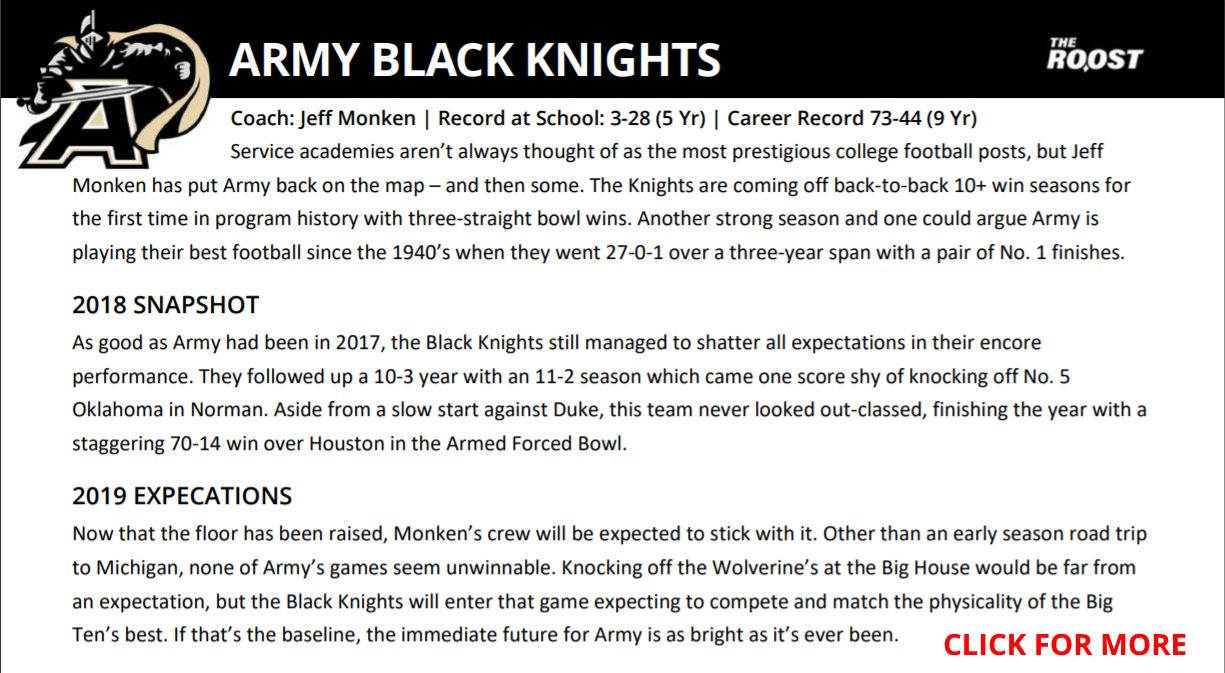 ARMY BLACK KNIGHTS

THE ROOST

Coach: Jeff Monken | Record at School: 3-28 (5 Yr) | Career Record 73-44 (9 Yr)

Service academies aren't always thought of as the most prestigious college football posts, but Jeff Monken has put Army back on the map – and then some. The Knights are coming off back-to-back 10+ win seasons for the first time in program history with three-straight bowl wins. Another strong season and one could argue Army is playing their best football since the 1940's when they went 27-0-1 over a three-year span with a pair of No. 1 finishes.

2018 SNAPSHOT

As good as Army had been in 2017, the Black Knights still managed to shatter all expectations in their encore performance. They followed up a 10-3 year with an 11-2 season which came one score shy of knocking off No. 5 Oklahoma in Norman. Aside from a slow start against Duke, this team never looked out-classed, finishing the year with a staggering 70-14 win over Houston in the Armed Forced Bowl.

2019 EXPECATIONS

Now that the floor has been raised, Monken's crew will be expected to stick with it. Other than an early season road trip to Michigan, none of Army's games seem unwinnable. Knocking off the Wolverine's at the Big House would be far from an expectation, but the Black Knights will enter that game expecting to compete and match the physicality of the Big Ten's best. If that's the baseline, the immediate future for Army is as bright as it's ever been.

CLICK FOR MORE